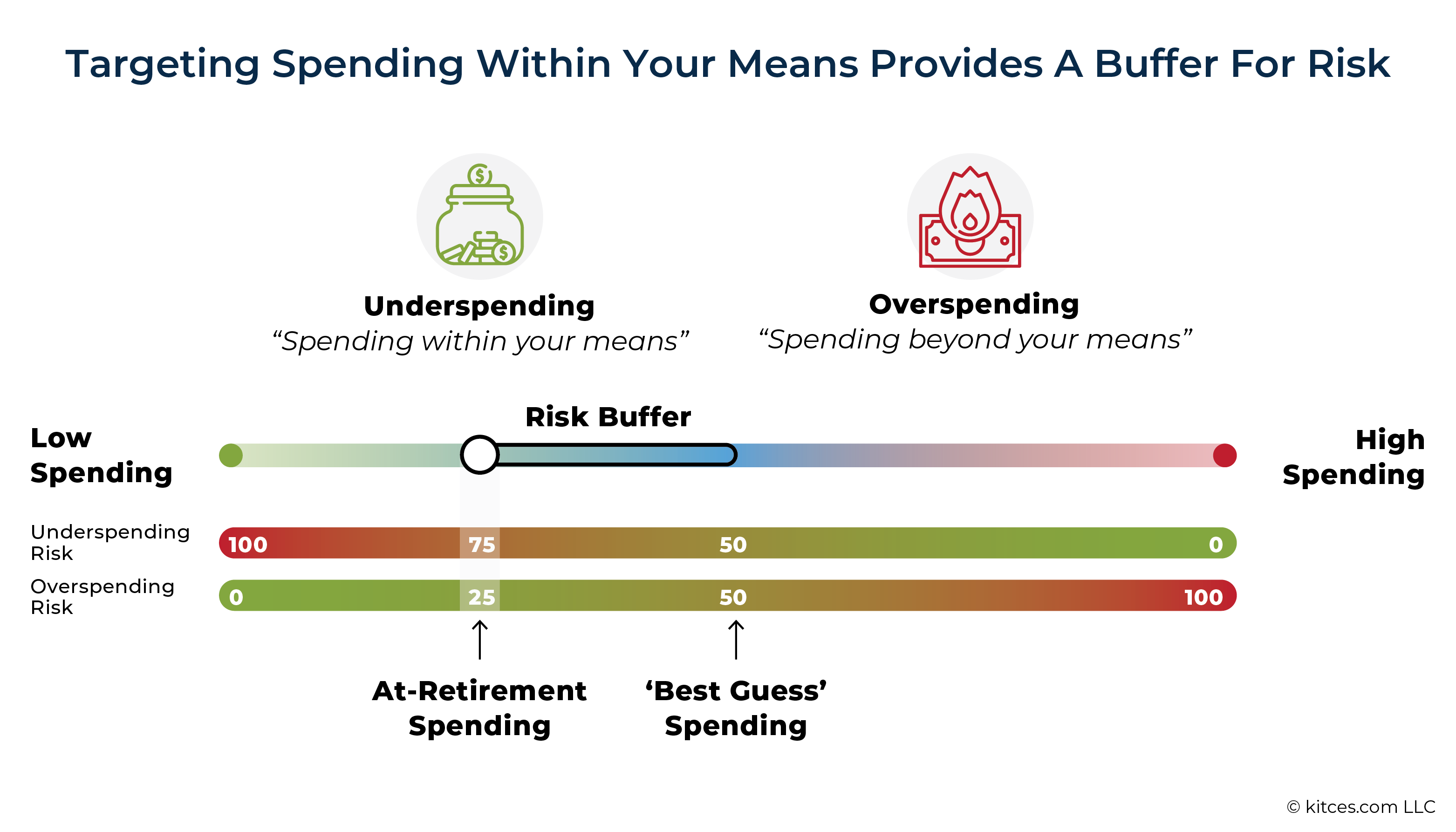 Targeting Spending Within Your Means Provides A Buffer For Risk

Underspending
“Spending within your means”

Overspending
“Spending beyond your means”

Risk Buffer

Low Spending

High Spending

Underspending Risk

100 75 50 0

Overspending Risk

0 25 50 100

At-Retirement Spending

‘Best Guess’ Spending

© kitces.com LLC